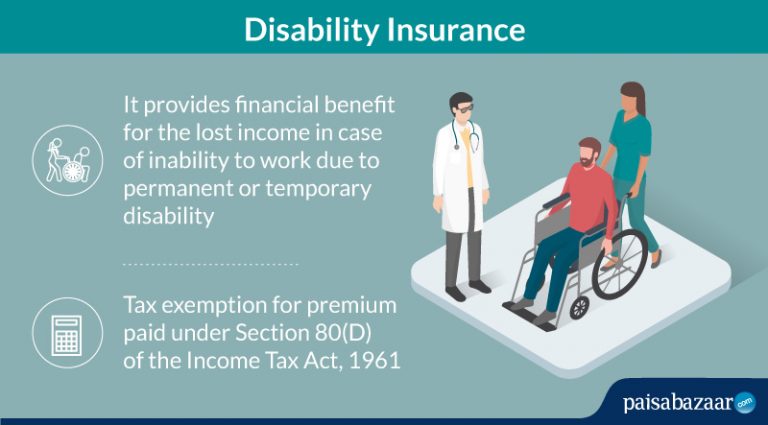 Disability Insurance

It provides financial benefit for the lost income in case of inability to work due to permanent or temporary disability

Tax exemption for premium paid under Section 80(D) of the Income Tax Act, 1961

paisabazaar.com